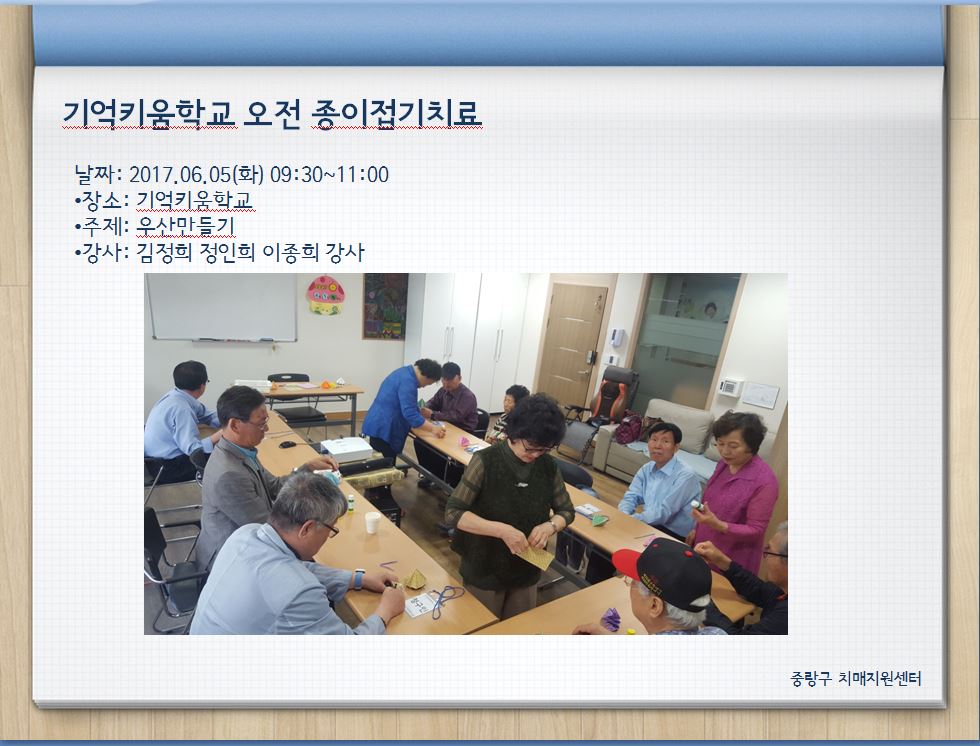 기억키움학교 오전 종이접기치료

날짜: 2017.06.05(화) 09:30~11:00
•장소: 기억키움학교
•주제: 우산만들기
•강사: 김정희 정인희 이종희 강사

중랑구 치매지원센터